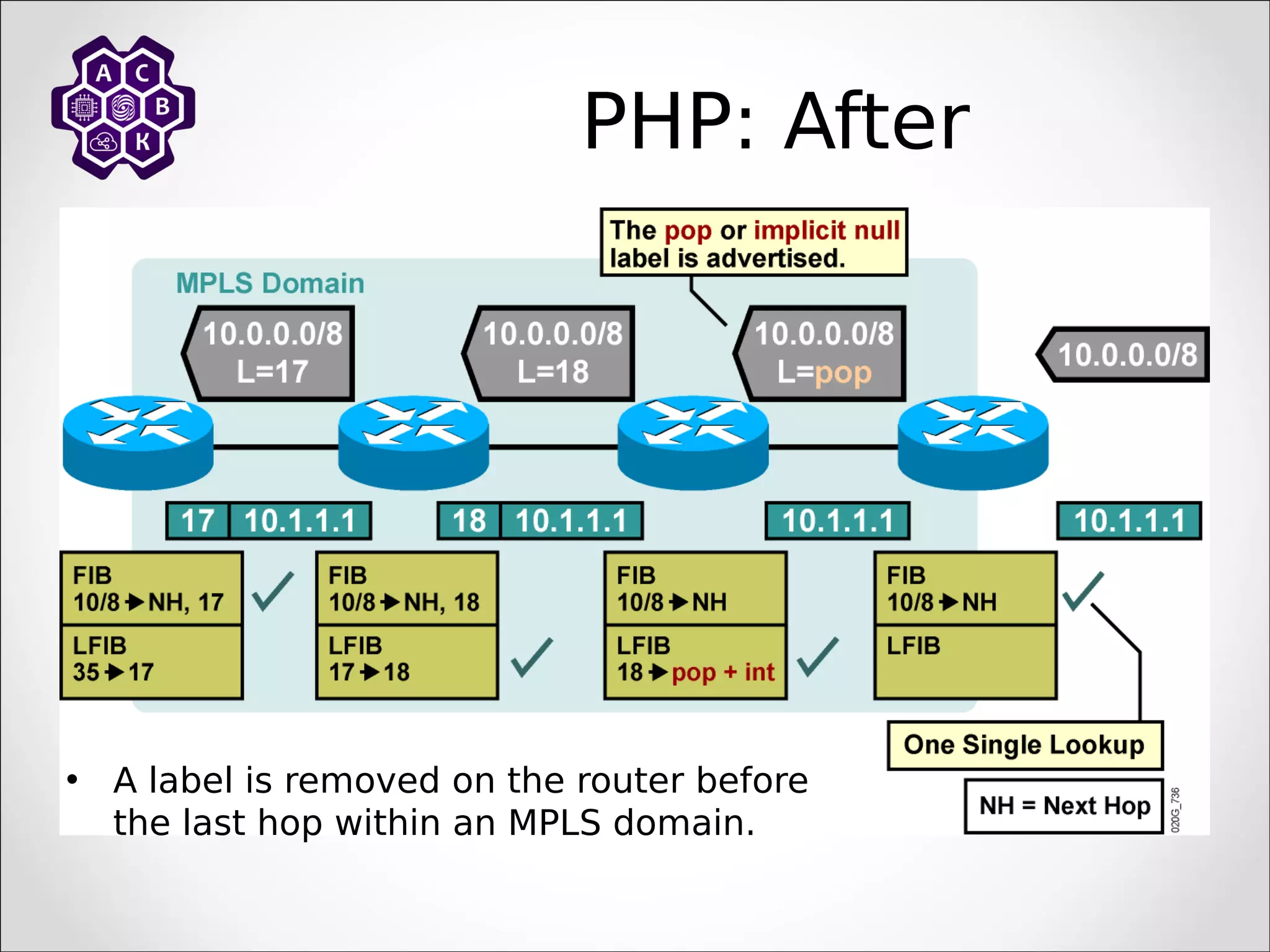 А С В К

PHP: After

The pop or implicit null label is advertised.

MPLS Domain

10.0.0.0/8 L=17

10.0.0.0/8 L=18

10.0.0.0/8 L=pop

10.0.0.0/8

17 10.1.1.1

18 10.1.1.1

10.1.1.1

10.1.1.1

FIB 10/8 → NH, 17
LFIB 35 → 17

FIB 10/8 → NH, 18
LFIB 17 → 18

FIB 10/8 → NH
LFIB 18 → pop + int

FIB 10/8 → NH
LFIB

One Single Lookup

NH = Next Hop

020G_736

• A label is removed on the router before the last hop within an MPLS domain.